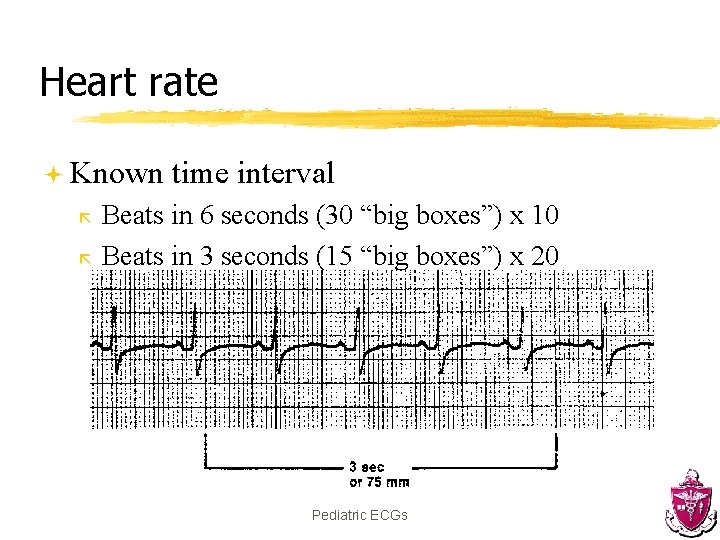 Heart rate

Known time interval

Beats in 6 seconds (30 “big boxes”) x 10

Beats in 3 seconds (15 “big boxes”) x 20

3 sec or 75 mm

Pediatric ECGs